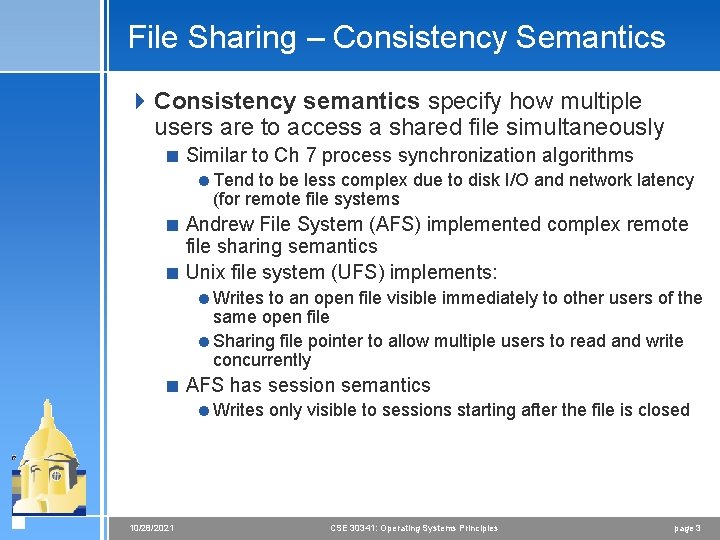 File Sharing – Consistency Semantics

Consistency semantics specify how multiple users are to access a shared file simultaneously

Similar to Ch 7 process synchronization algorithms

Tend to be less complex due to disk I/O and network latency (for remote file systems

Andrew File System (AFS) implemented complex remote file sharing semantics

Unix file system (UFS) implements:

Writes to an open file visible immediately to other users of the same open file

Sharing file pointer to allow multiple users to read and write concurrently

AFS has session semantics

Writes only visible to sessions starting after the file is closed

10/28/2021 CSE 30341: Operating Systems Principles page 3